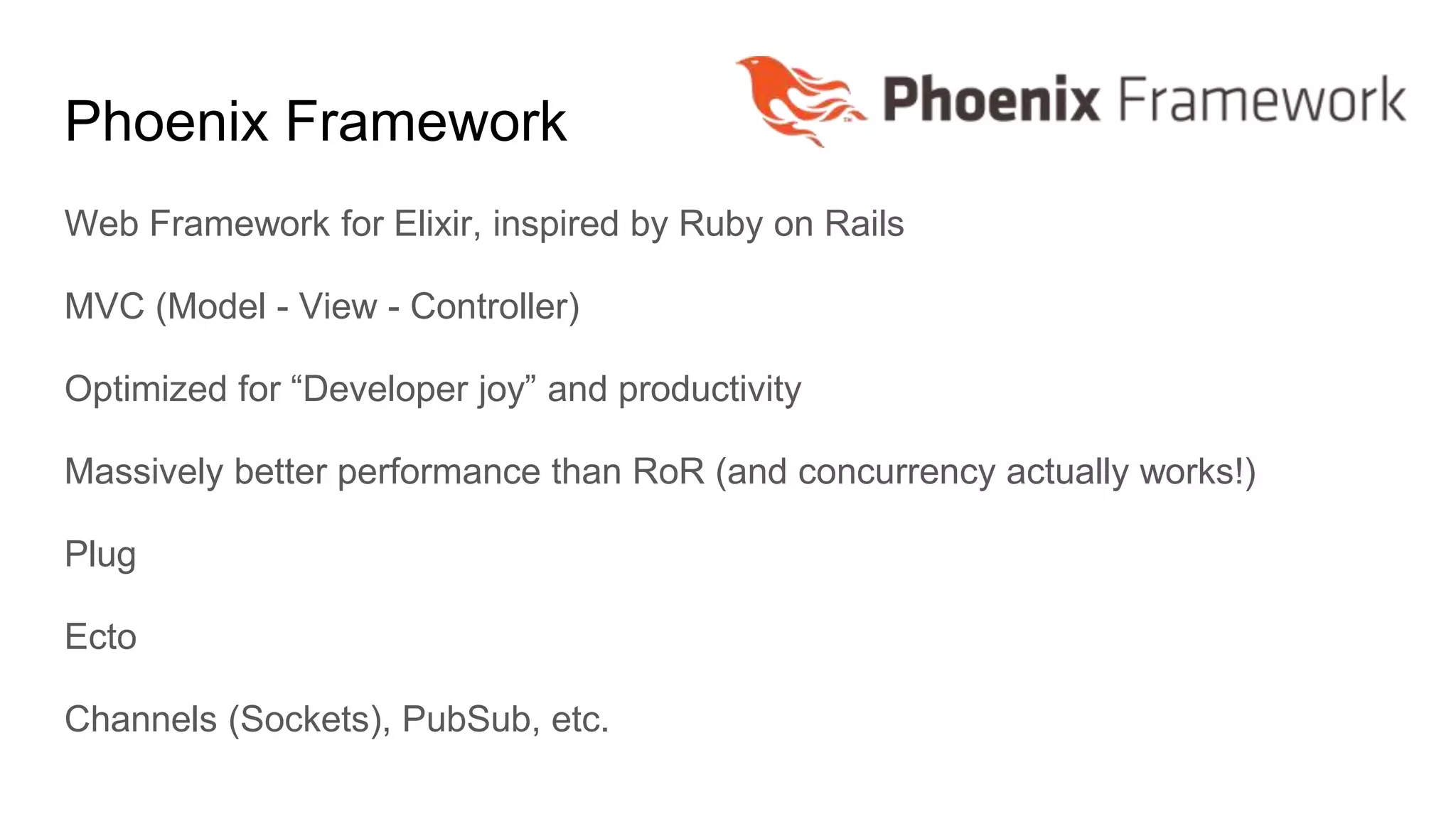 Phoenix Framework

Phoenix Framework

Web Framework for Elixir, inspired by Ruby on Rails

MVC (Model - View - Controller)

Optimized for “Developer joy” and productivity

Massively better performance than RoR (and concurrency actually works!)

Plug

Ecto

Channels (Sockets), PubSub, etc.